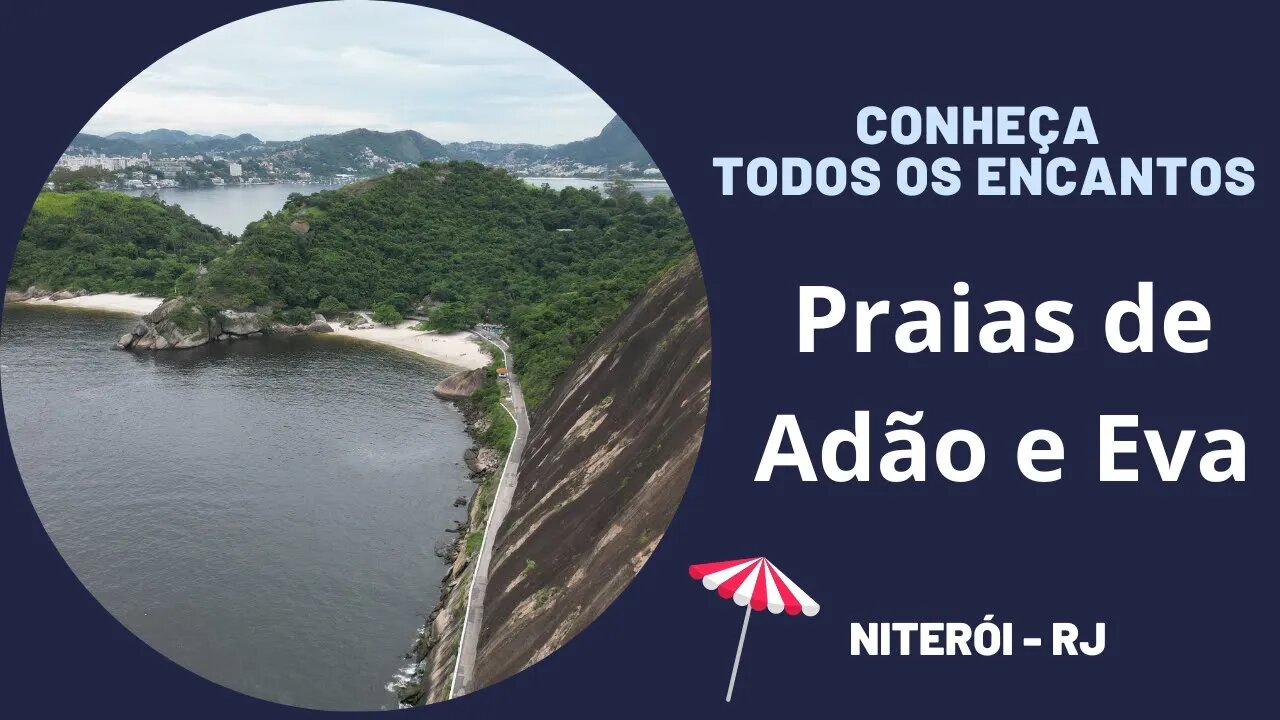 CONHEÇA
TODOS OS ENCANTOS

Praias de
Adão e Eva

NITERÓI - RJ